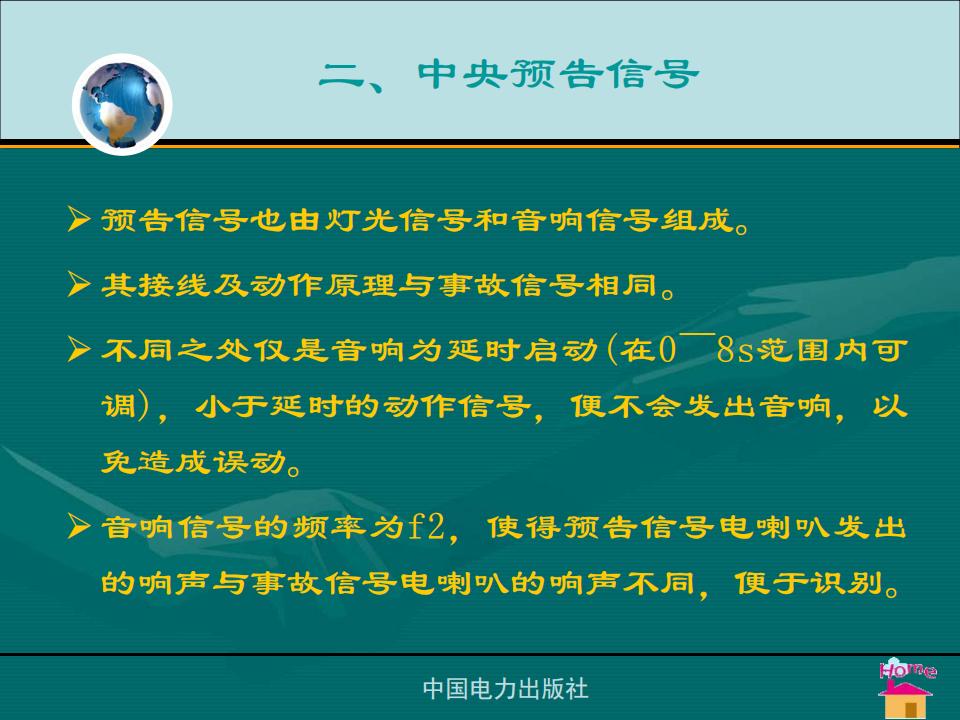 二、中央预告信号

➢ 预告信号也由灯光信号和音响信号组成。

➢ 其接线及动作原理与事故信号相同。

➢ 不同之处仅是音响为延时启动（在0¯8s范围内可调），小于延时的动作信号，便不会发出音响，以免造成误动。

➢ 音响信号的频率为f2，使得预告信号电喇叭发出的响声与事故信号电喇叭的响声不同，便于识别。

中国电力出版社

Home